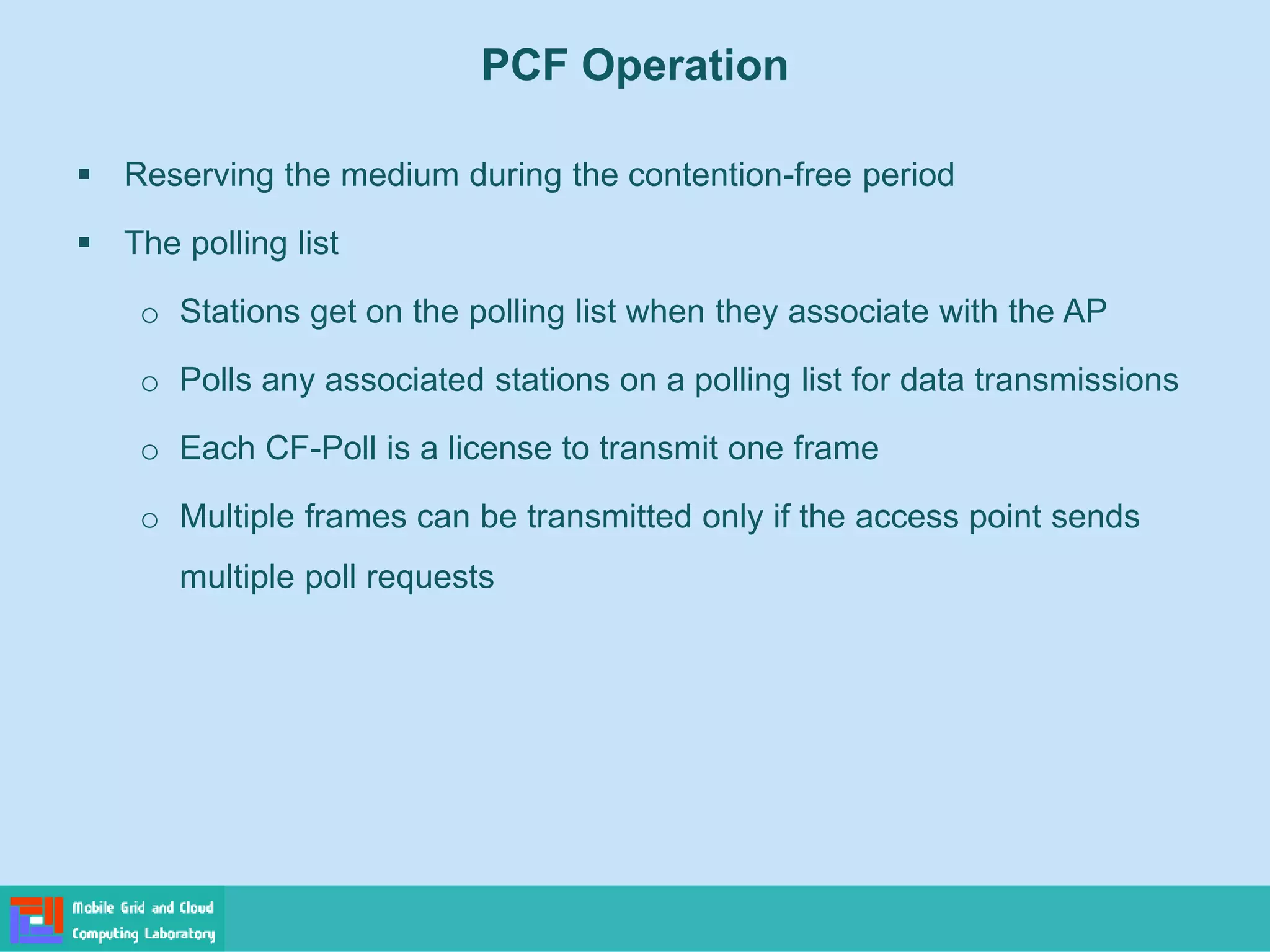 PCF Operation

▪ Reserving the medium during the contention-free period

▪ The polling list

o Stations get on the polling list when they associate with the AP

o Polls any associated stations on a polling list for data transmissions

o Each CF-Poll is a license to transmit one frame

o Multiple frames can be transmitted only if the access point sends multiple poll requests

Mobile Grid and Cloud Computing Laboratory